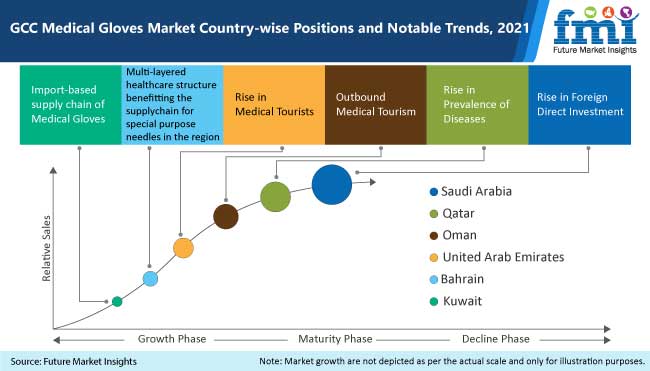 GCC Medical Gloves Market Country-wise Positions and Notable Trends, 2021

fmi
Future Market Insights

Import-based supply chain of Medical Gloves

Multi-layered healthcare structure benefitting the supplychain for special purpose needles in the region

Rise in Medical Tourists

Outbound Medical Tourism

Rise in Prevalence of Diseases

Rise in Foreign Direct Investment

Relative Sales

Saudi Arabia
Qatar
Oman
United Arab Emirates
Bahrain
Kuwait

Growth Phase
Maturity Phase
Decline Phase

Source: Future Market Insights

Note: Market growth are not depicted as per the actual scale and only for illustration purposes.